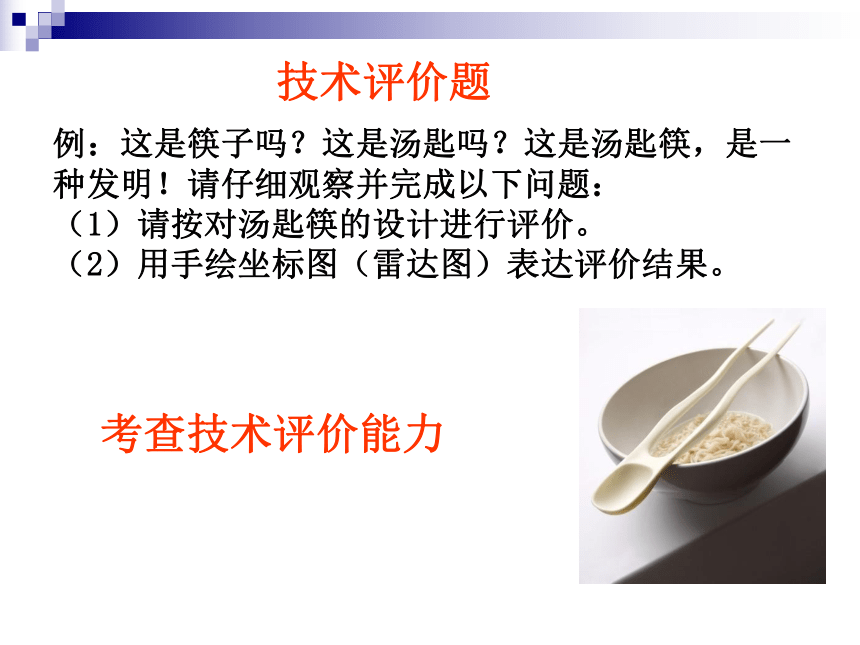 技术评价题

例：这是筷子吗？这是汤匙吗？这是汤匙筷，是一种发明！请仔细观察并完成以下问题：
（1）请按对汤匙筷的设计进行评价。
（2）用手绘坐标图（雷达图）表达评价结果。

考查技术评价能力